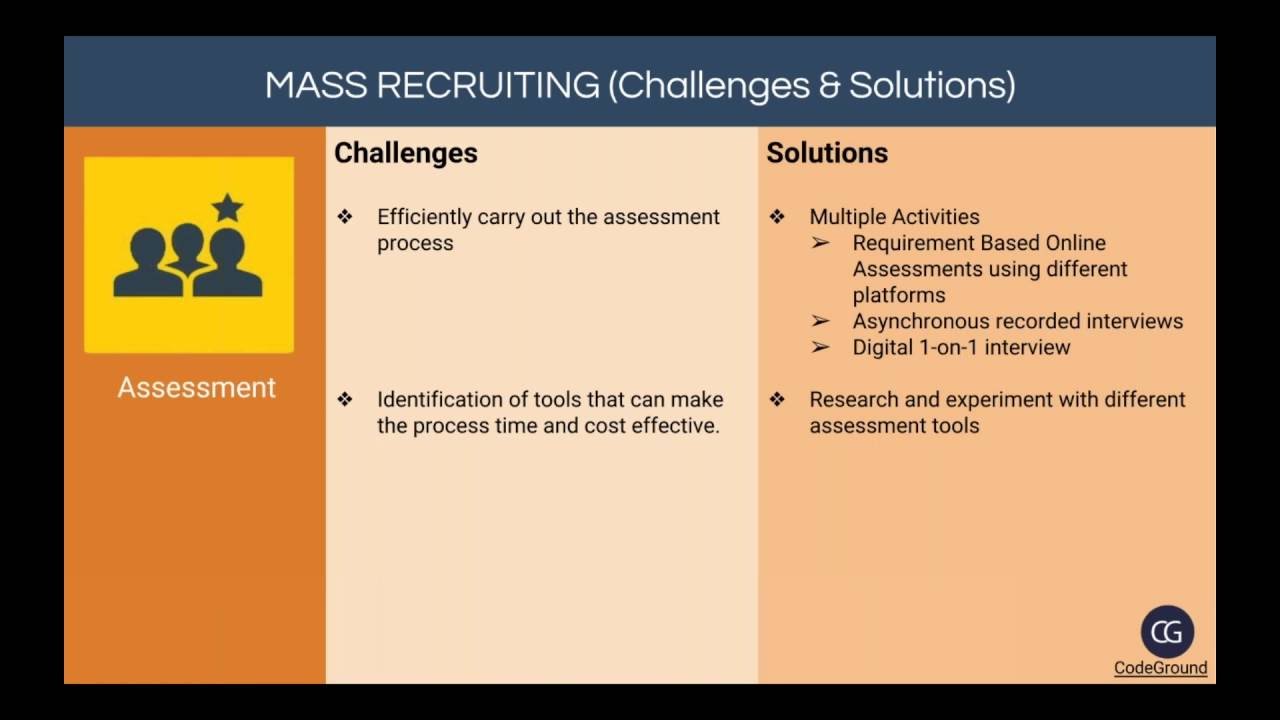 MASS RECRUITING (Challenges & Solutions)

Assessment

Challenges

❖ Efficiently carry out the assessment process

❖ Identification of tools that can make the process time and cost effective.

Solutions

❖ Multiple Activities
➢ Requirement Based Online Assessments using different platforms
➢ Asynchronous recorded interviews
➢ Digital 1-on-1 interview

❖ Research and experiment with different assessment tools

CG
CodeGround